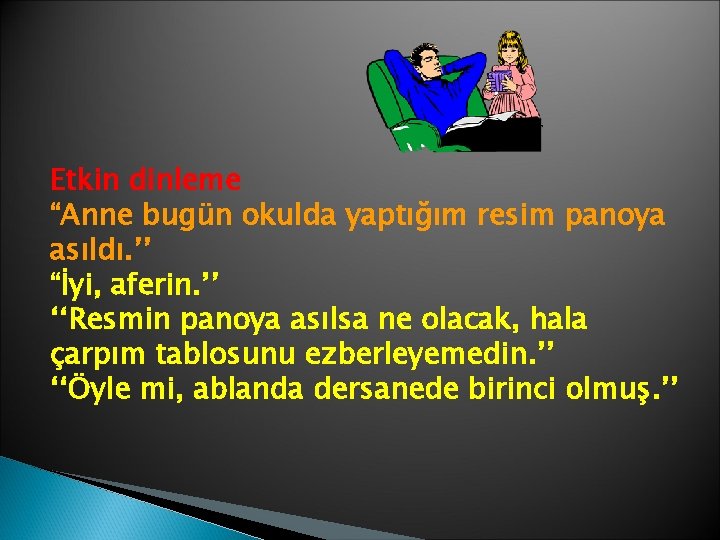 Etkin dinleme
“Anne bugün okulda yaptığım resim panoya asıldı.’’
“İyi, aferin.’’
‘‘Resmin panoya asılsa ne olacak, hala çarpım tablosunu ezberleyemedin.’’
‘‘Öyle mi, ablanda dersanede birinci olmuş.’’